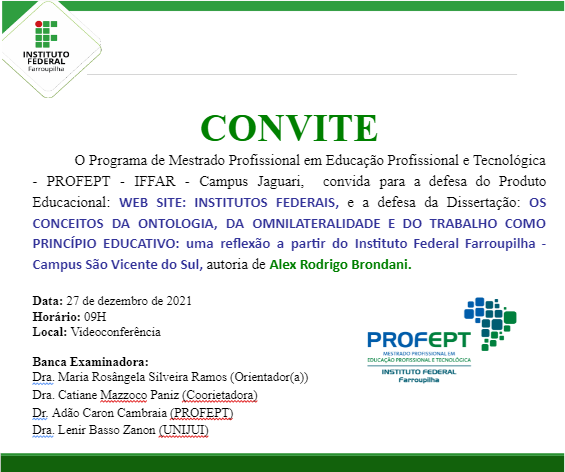 INSTITUTO FEDERAL
Farroupilha

CONVITE

O Programa de Mestrado Profissional em Educação Profissional e Tecnológica - PROFEPT - IFFAR - Campus Jaguari, convida para a defesa do Produto Educacional: WEB SITE: INSTITUTOS FEDERAIS, e a defesa da Dissertação: OS CONCEITOS DA ONTOLOGIA, DA OMNILATERALIDADE E DO TRABALHO COMO PRINCÍPIO EDUCATIVO: uma reflexão a partir do Instituto Federal Farroupilha - Campus São Vicente do Sul, autoria de Alex Rodrigo Brondani.

Data: 27 de dezembro de 2021
Horário: 09H
Local: Videoconferência

Banca Examinadora:
Dra. Maria Rosângela Silveira Ramos (Orientador(a))
Dra. Catiane Mazzoco Paniz (Coorietadora)
Dr. Adão Caron Cambraia (PROFEPT)
Dra. Lenir Basso Zanon (UNIJUI)

PROFEPT
MESTRADO PROFISSIONAL EM EDUCAÇÃO PROFISSIONAL E TECNOLÓGICA
INSTITUTO FEDERAL
Farroupilha